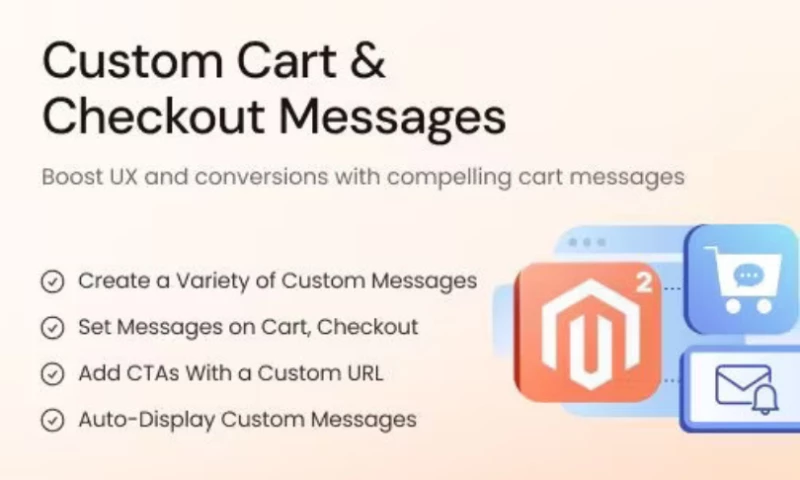 Custom Cart & Checkout Messages

Boost UX and conversions with compelling cart messages

Create a Variety of Custom Messages

Set Messages on Cart, Checkout

Add CTAs With a Custom URL

Auto-Display Custom Messages

2